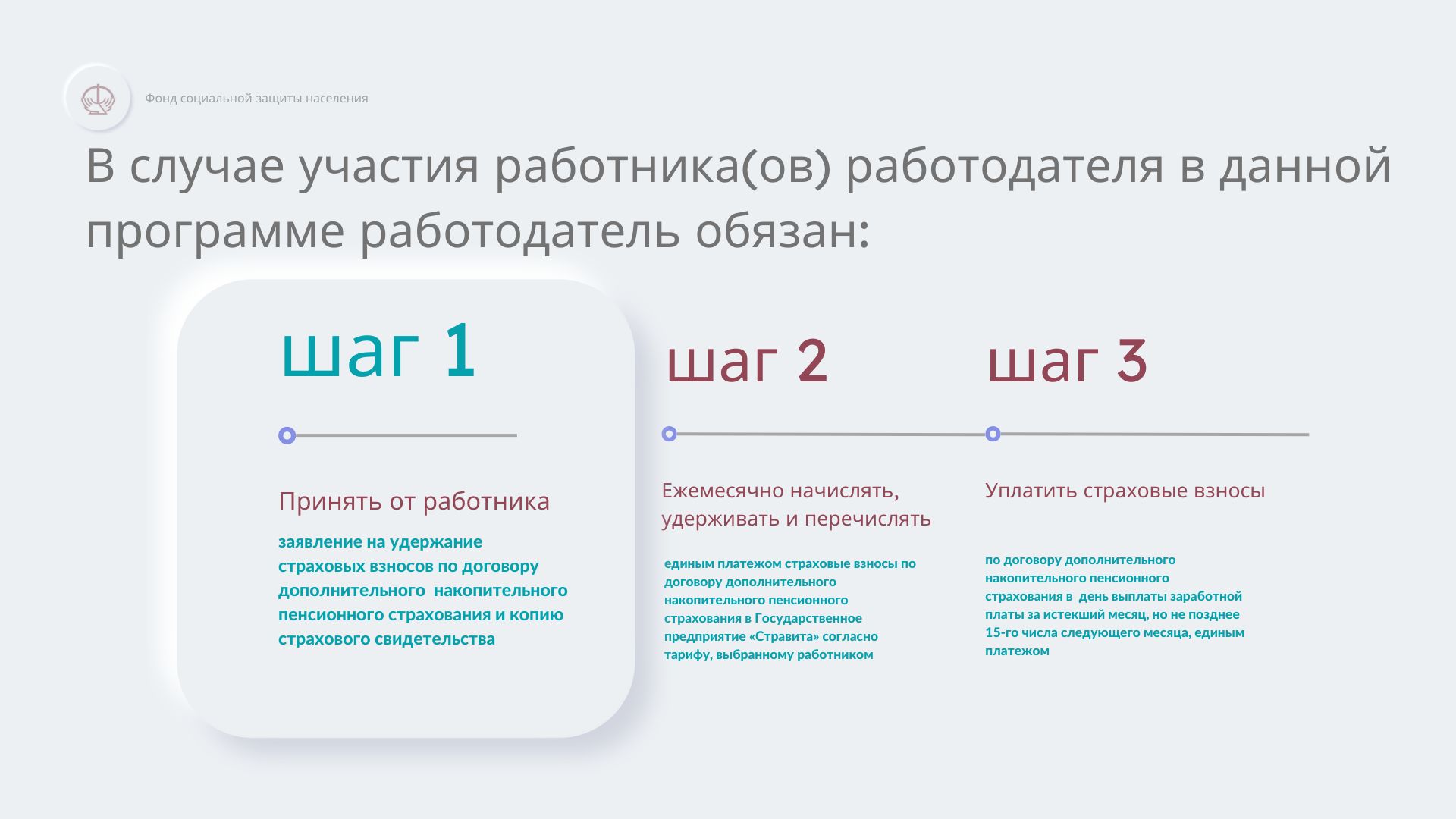 Фонд социальной защиты населения

В случае участия работника(ов) работодателя в данной программе работодатель обязан:

шаг 1

Принять от работника

заявление на удержание страховых взносов по договору дополнительного накопительного пенсионного страхования и копию страхового свидетельства

шаг 2

Ежемесячно начислять, удерживать и перечислять

единым платежом страховые взносы по договору дополнительного накопительного пенсионного страхования в Государственное предприятие «Стравита» согласно тарифу, выбранному работником

шаг 3

Уплатить страховые взносы

по договору дополнительного накопительного пенсионного страхования в день выплаты заработной платы за истекший месяц, но не позднее 15-го числа следующего месяца, единым платежом